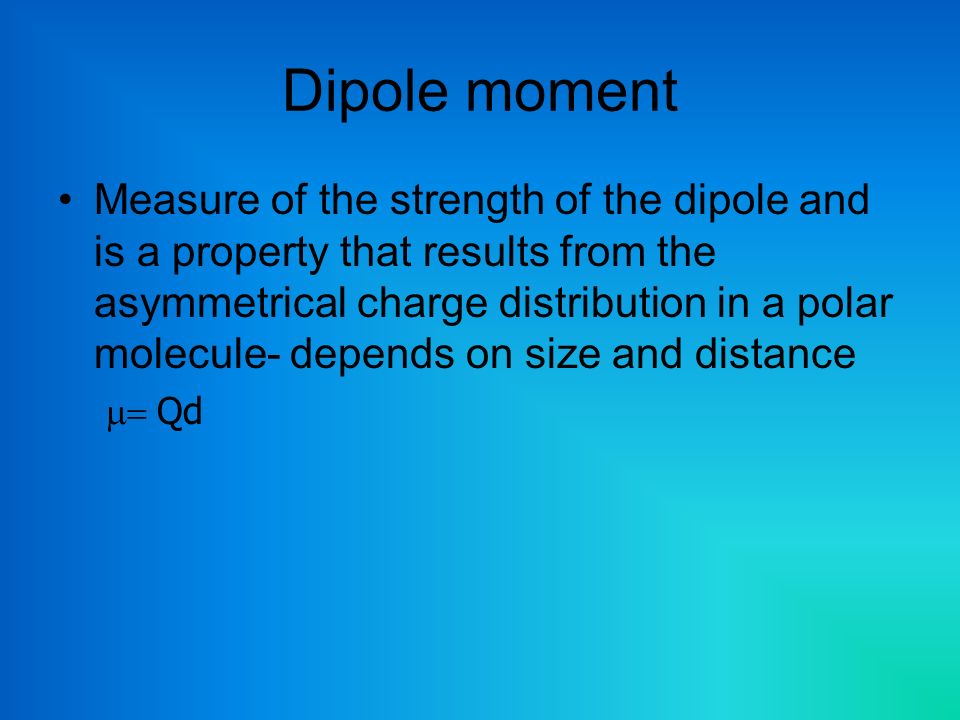 Dipole moment

• Measure of the strength of the dipole and is a property that results from the asymmetrical charge distribution in a polar molecule- depends on size and distance

$\mu = Qd$